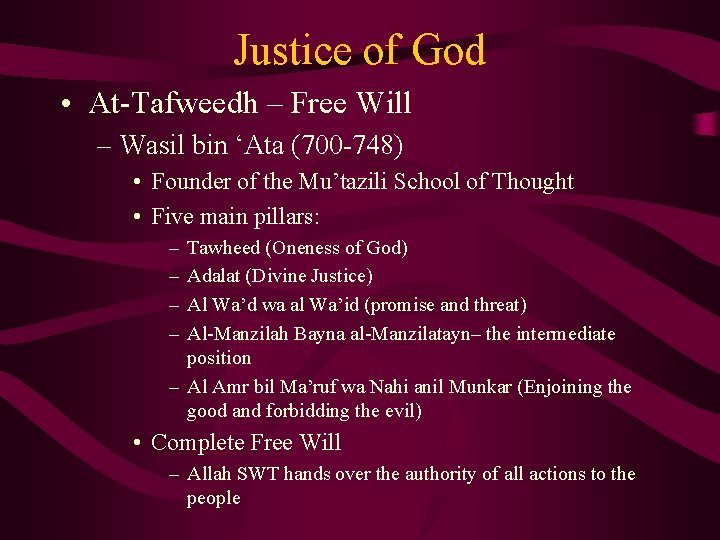 Justice of God

• At-Tafweedh – Free Will
– Wasil bin ‘Ata (700-748)
• Founder of the Mu’tazili School of Thought
• Five main pillars:
– Tawheed (Oneness of God)
– Adalat (Divine Justice)
– Al Wa’d wa al Wa’id (promise and threat)
– Al-Manzilah Bayna al-Manzilatayn– the intermediate position
– Al Amr bil Ma’ruf wa Nahi anil Munkar (Enjoining the good and forbidding the evil)
• Complete Free Will
– Allah SWT hands over the authority of all actions to the people